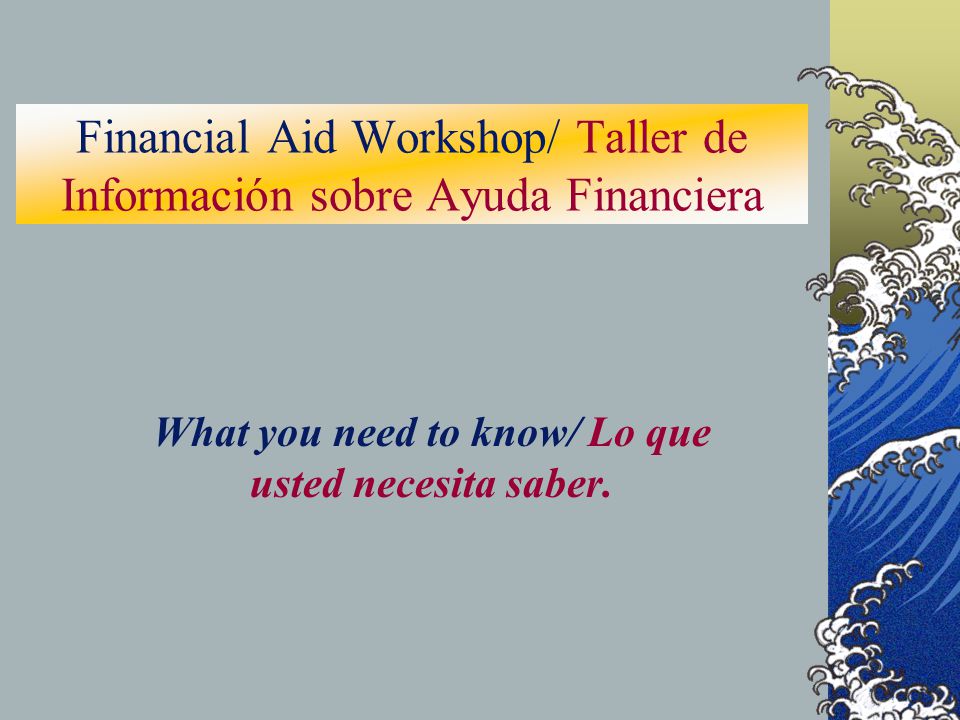 Financial Aid Workshop/ Taller de Información sobre Ayuda Financiera

What you need to know/ Lo que usted necesita saber.